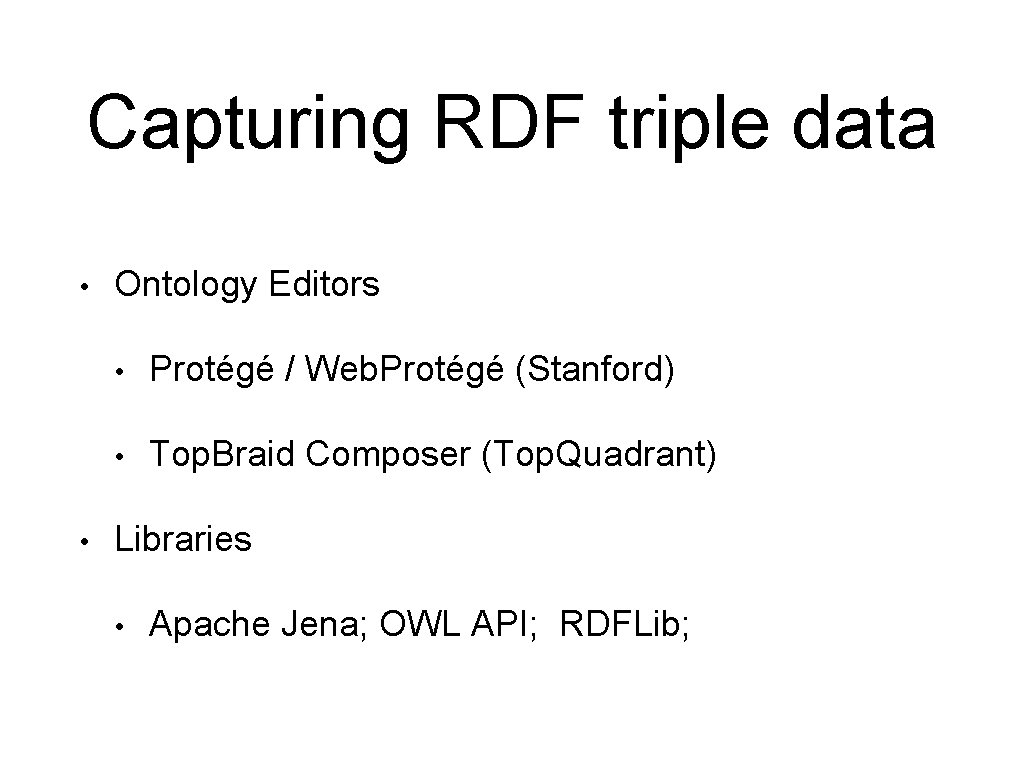 Capturing RDF triple data

• Ontology Editors

• Protégé / Web.Protégé (Stanford)

• Top.Braid Composer (Top.Quadrant)

• Libraries

• Apache Jena; OWL API; RDFLib;